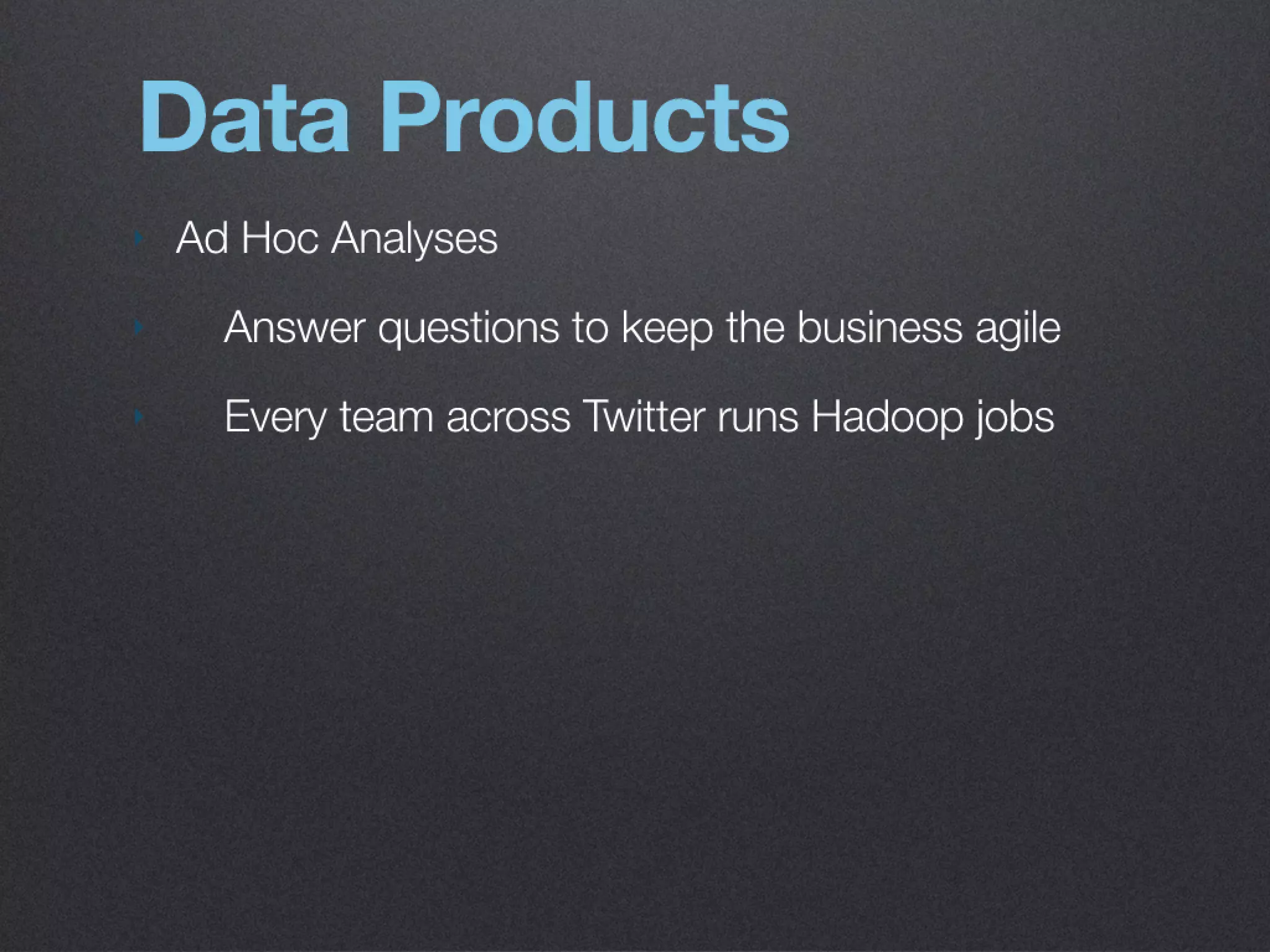 Data Products

Ad Hoc Analyses

Answer questions to keep the business agile

Every team across Twitter runs Hadoop jobs